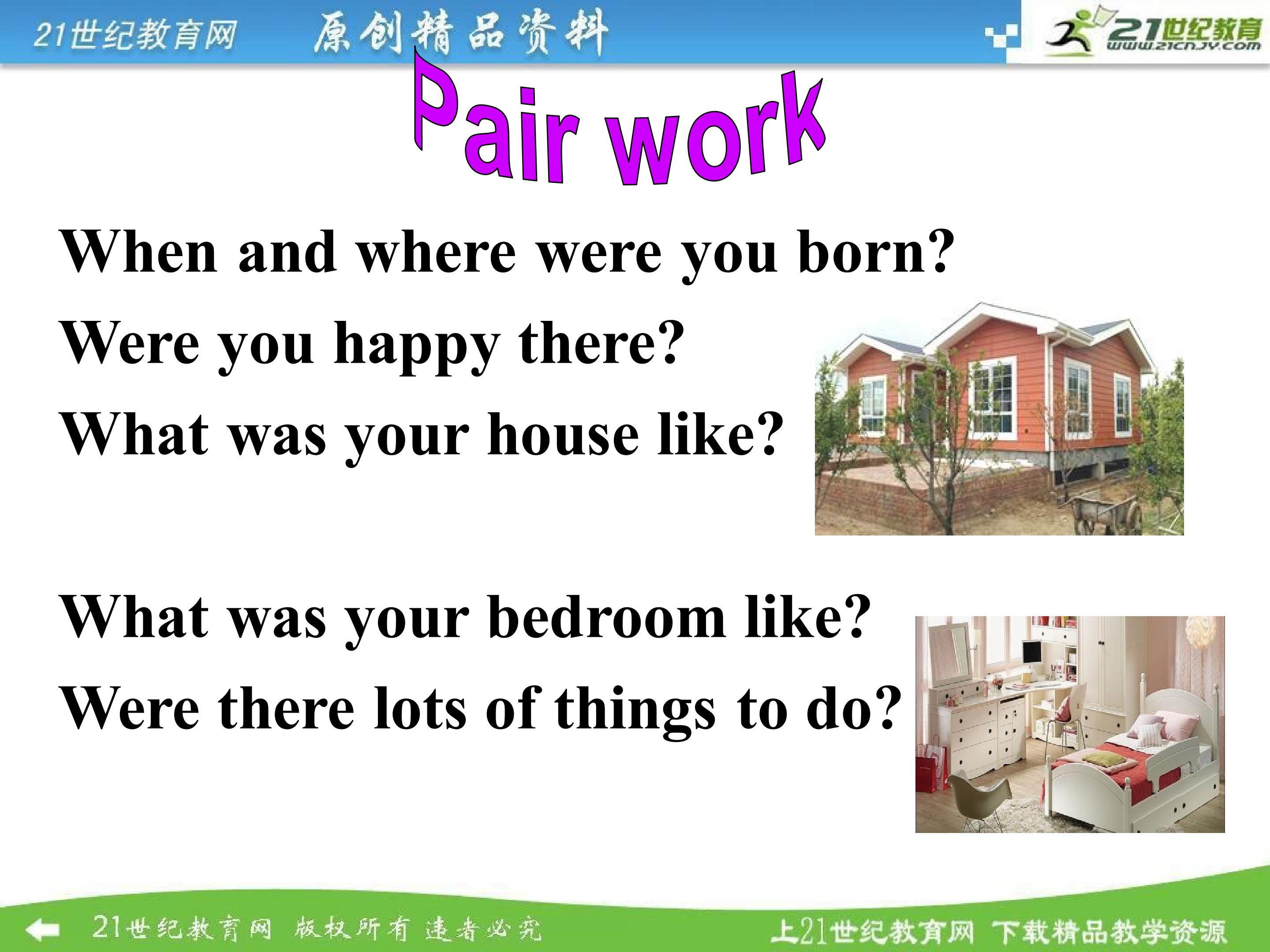 21世纪教育网 原创精品资料

21世纪教育 www.21cnjy.com

Pair work

When and where were you born?

Were you happy there?

What was your house like?

What was your bedroom like?

Were there lots of things to do?

21世纪教育网 版权所有 违者必究

上21世纪教育网 下载精品教学资源